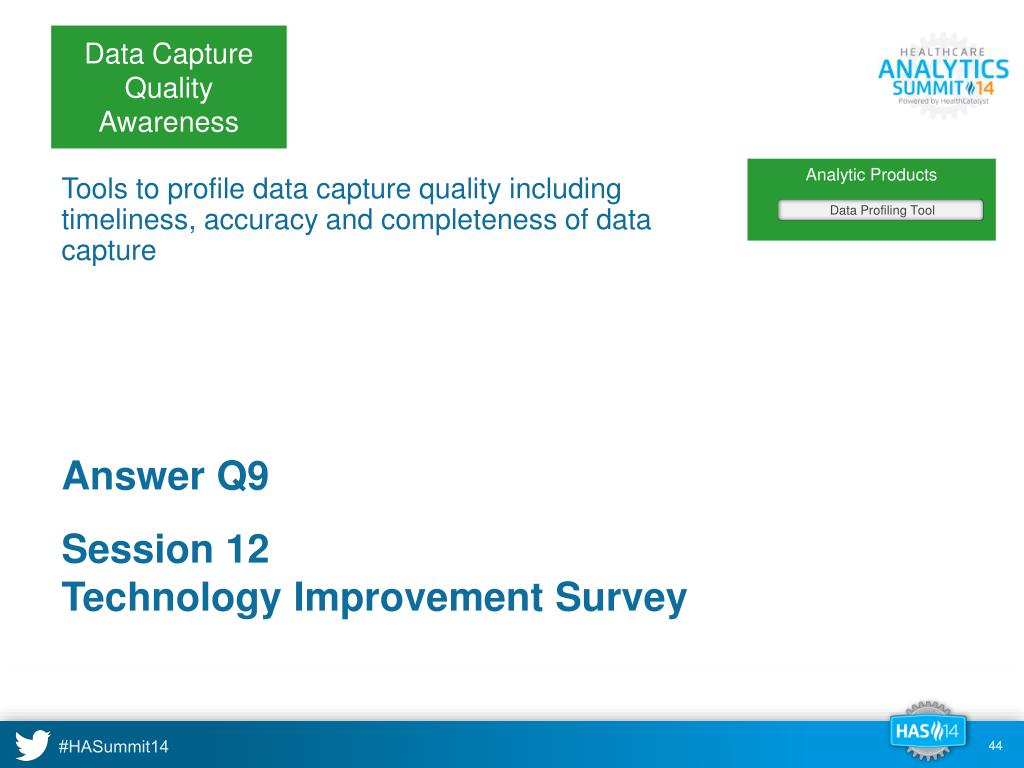 Data Capture Quality Awareness

HEALTHCARE ANALYTICS SUMMIT 14
Powered by HealthCatalyst

Tools to profile data capture quality including timeliness, accuracy and completeness of data capture

Analytic Products

Data Profiling Tool

Answer Q9

Session 12
Technology Improvement Survey

#HASummit14

HAS 14

44